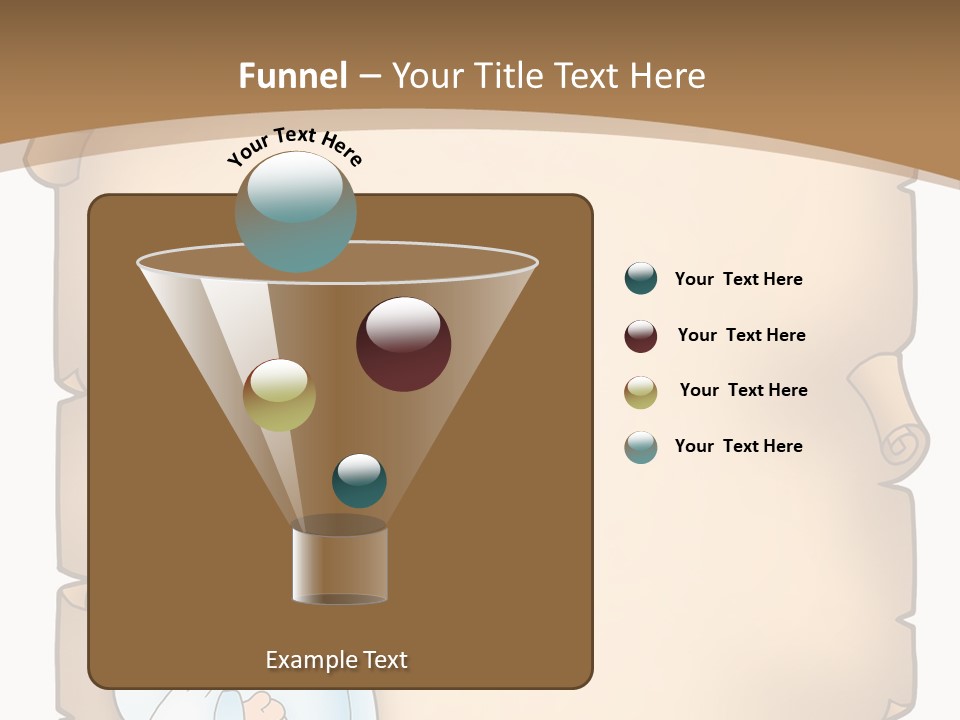 Funnel – Your Title Text Here

Your Text Here

Your Text Here

Your Text Here

Your Text Here

Your Text Here

Example Text